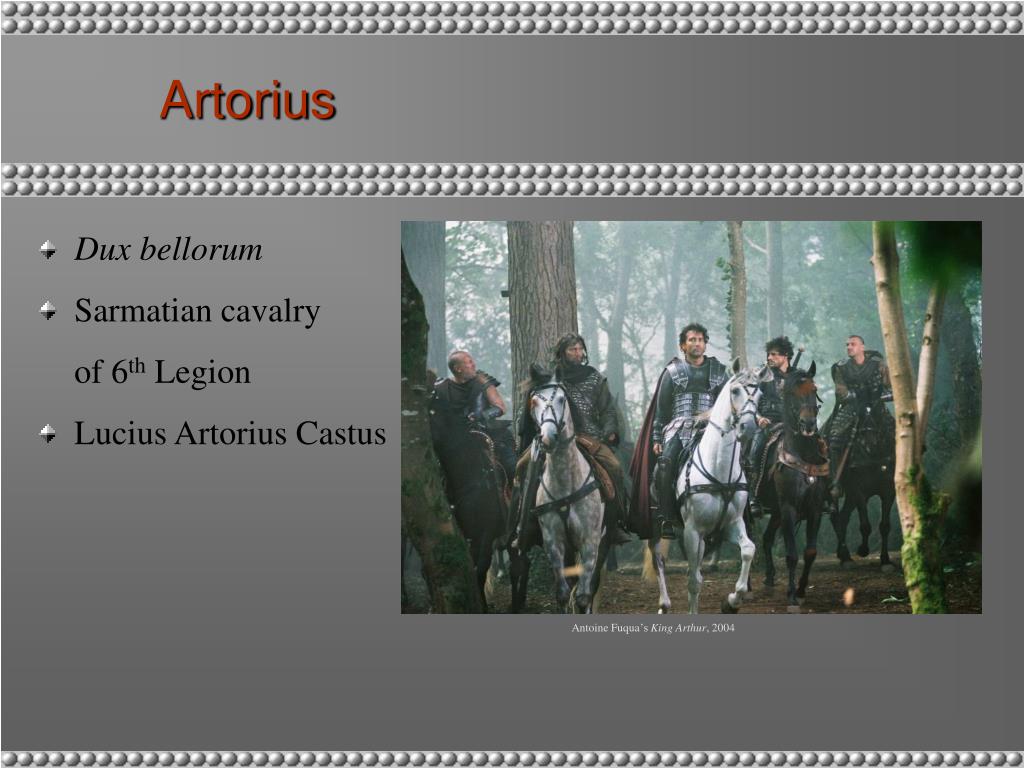 Artorius

Dux bellorum

Sarmatian cavalry of 6$^{th}$ Legion

Lucius Artorius Castus

Antoine Fuqua's King Arthur, 2004